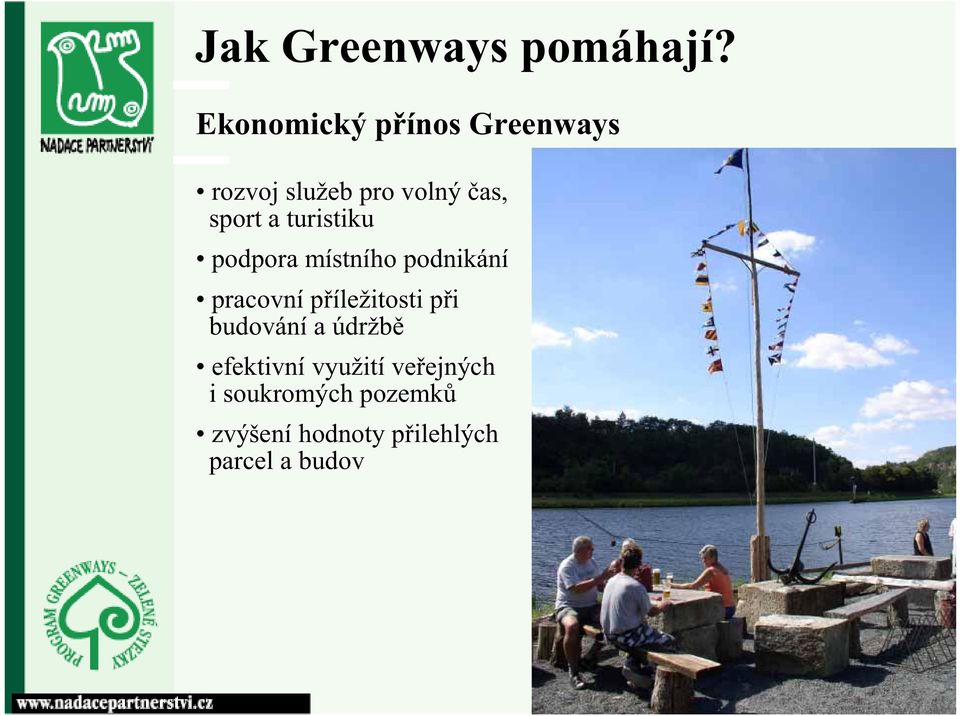 NADACE PARTNERSTVÍ

Jak Greenways pomáhají?

Ekonomický přínos Greenways

• rozvoj služeb pro volný čas, sport a turistiku

• podpora místního podnikání

• pracovní příležitosti při budování a údržbě

• efektivní využití veřejných i soukromých pozemků

• zvýšení hodnoty přilehlých parcel a budov

PROGRAM GREENWAYS – ZELENÉ STEZKY

www.nadacepartnerstvi.cz